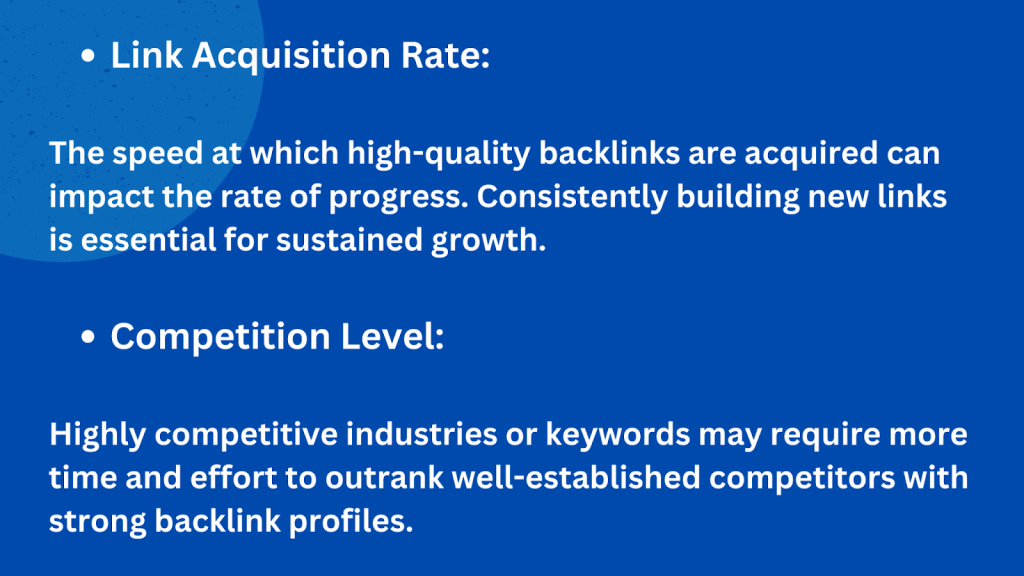 • Link Acquisition Rate:

The speed at which high-quality backlinks are acquired can impact the rate of progress. Consistently building new links is essential for sustained growth.

• Competition Level:

Highly competitive industries or keywords may require more time and effort to outrank well-established competitors with strong backlink profiles.